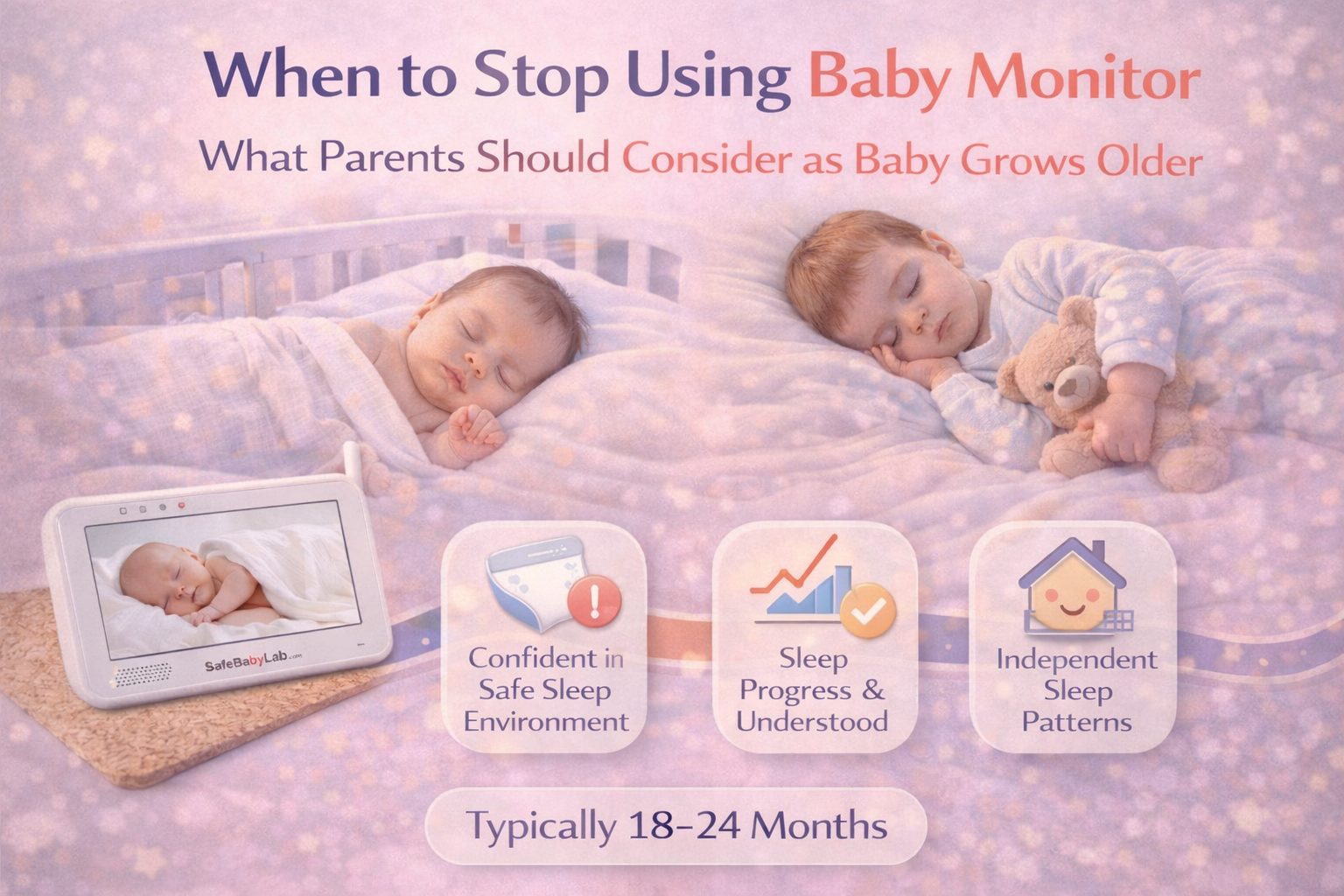 When to Stop Using Baby Monitor

What Parents Should Consider as Baby Grows Older

SafeBabyLab.com

Confident in Safe Sleep Environment

Sleep Progress & Understood

Independent Sleep Patterns

Typically 18–24 Months